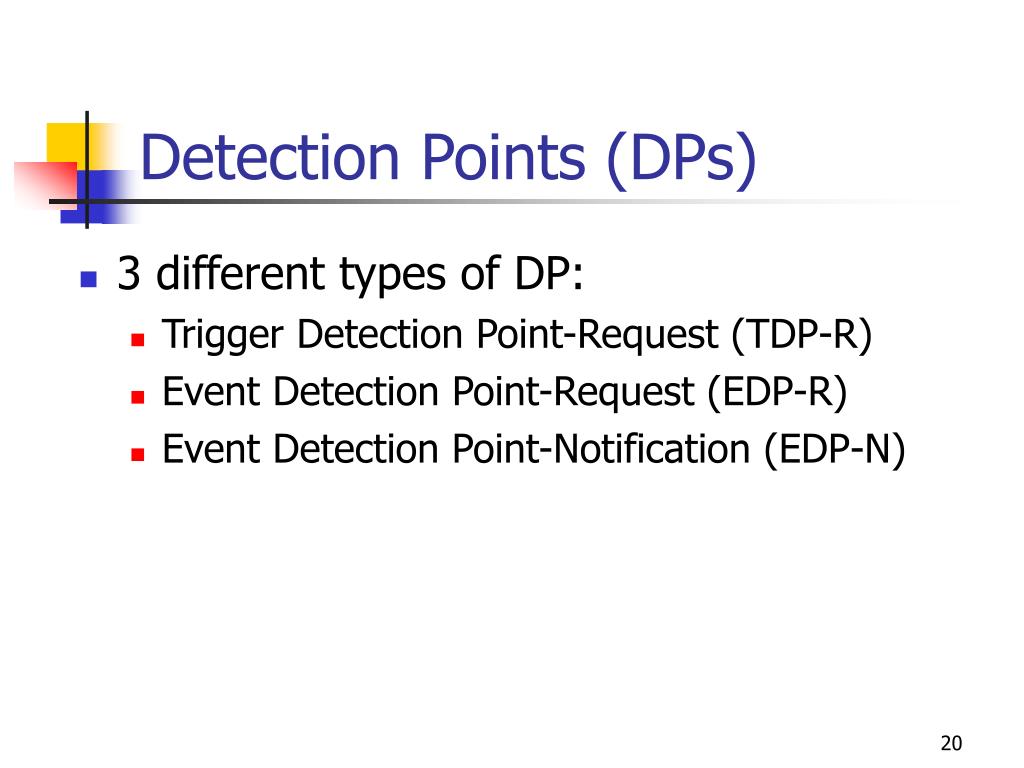 Detection Points (DPs)

3 different types of DP:
Trigger Detection Point-Request (TDP-R)
Event Detection Point-Request (EDP-R)
Event Detection Point-Notification (EDP-N)

20